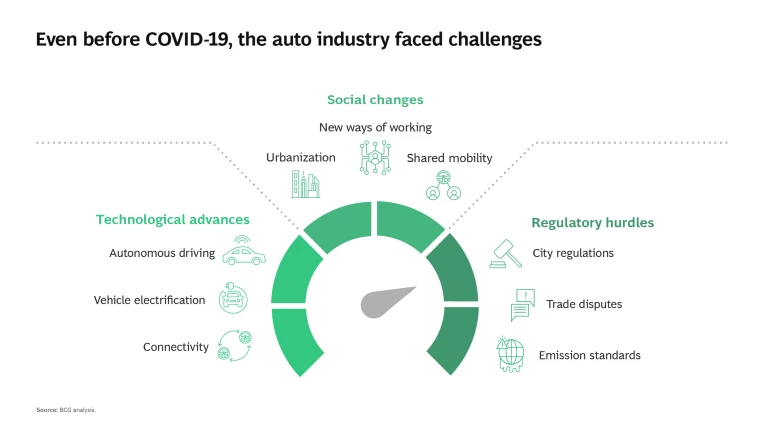 Even before COVID-19, the auto industry faced challenges

Social changes

New ways of working

Urbanization

Shared mobility

Technological advances

Autonomous driving

Vehicle electrification

Connectivity

Regulatory hurdles

City regulations

Trade disputes

Emission standards

Source: BCG analysis.